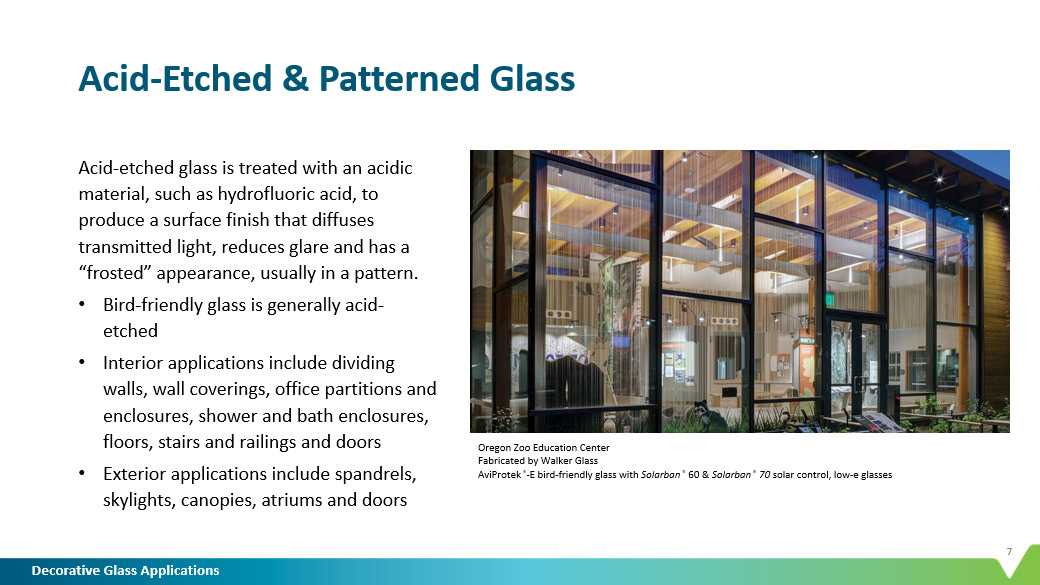 Acid-Etched & Patterned Glass

Acid-etched glass is treated with an acidic material, such as hydrofluoric acid, to produce a surface finish that diffuses transmitted light, reduces glare and has a “frosted” appearance, usually in a pattern.

• Bird-friendly glass is generally acid-etched
• Interior applications include dividing walls, wall coverings, office partitions and enclosures, shower and bath enclosures, floors, stairs and railings and doors
• Exterior applications include spandrels, skylights, canopies, atriums and doors

Oregon Zoo Education Center
Fabricated by Walker Glass
AviProtek®-E bird-friendly glass with Solarban® 60 & Solarban® 70 solar control, low-e glasses

7

Decorative Glass Applications